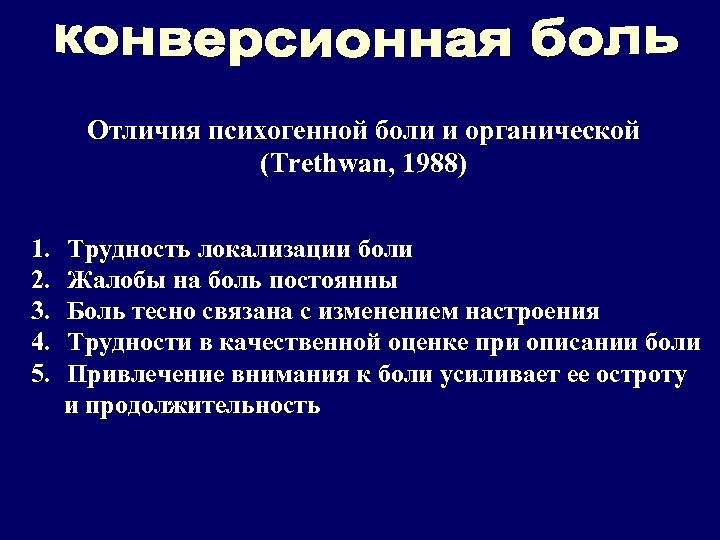 конверсионная боль

Отличия психогенной боли и органической (Trethwan, 1988)

1. Трудность локализации боли
2. Жалобы на боль постоянны
3. Боль тесно связана с изменением настроения
4. Трудности в качественной оценке при описании боли
5. Привлечение внимания к боли усиливает ее остроту и продолжительность